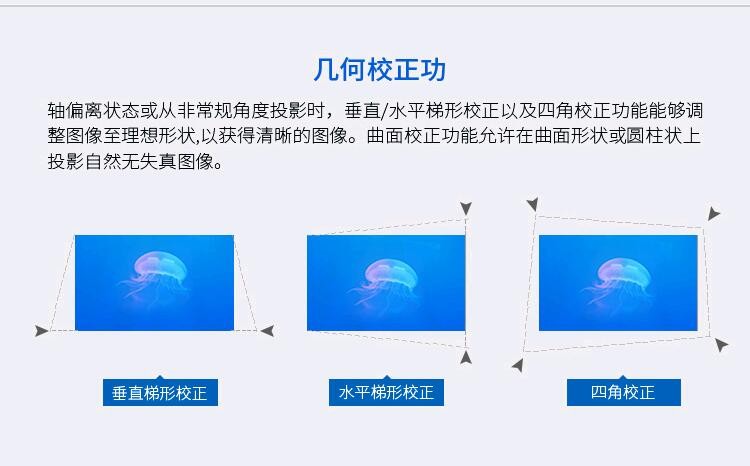 几何校正功

轴偏离状态或从非常规角度投影时，垂直/水平梯形校正以及四角校正功能能够调整图像至理想形状,以获得清晰的图像。曲面校正功能允许在曲面形状或圆柱状上投影自然无失真图像。

垂直梯形校正

水平梯形校正

四角校正